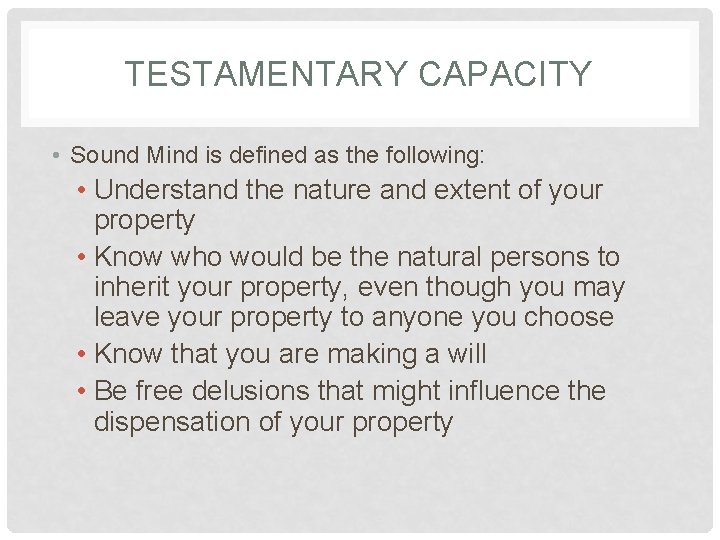 TESTAMENTARY CAPACITY

• Sound Mind is defined as the following:
  • Understand the nature and extent of your property
  • Know who would be the natural persons to inherit your property, even though you may leave your property to anyone you choose
  • Know that you are making a will
  • Be free delusions that might influence the dispensation of your property